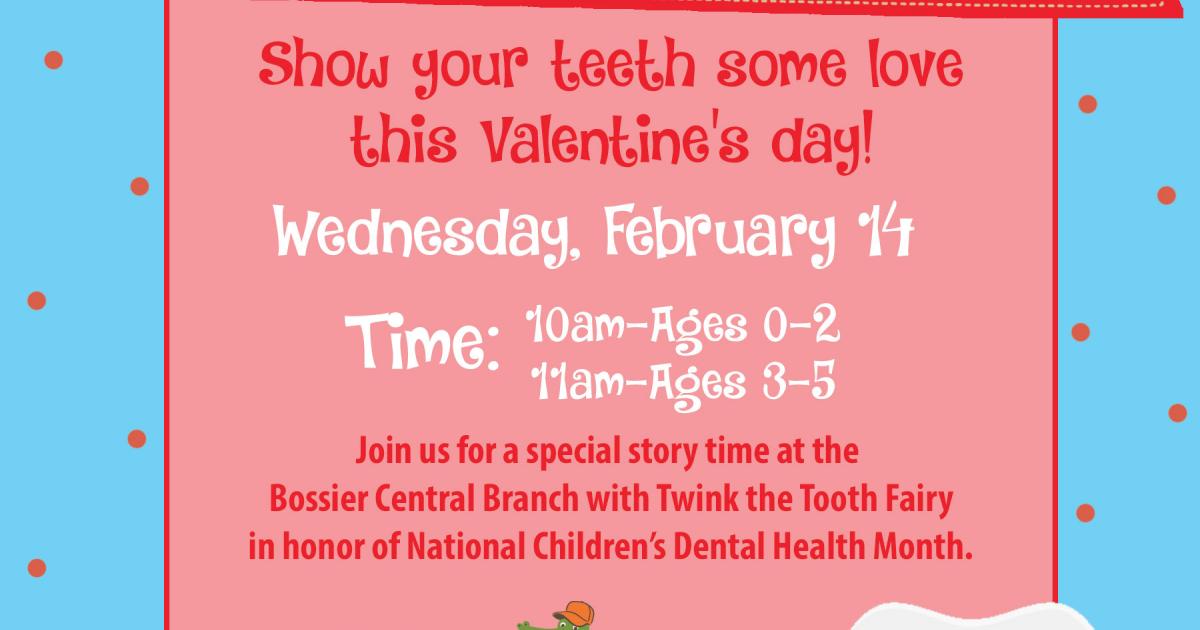 Show your teeth some love this Valentine's day!

Wednesday, February 14

Time: 10am-Ages 0-2
11am-Ages 3-5

Join us for a special story time at the Bossier Central Branch with Twink the Tooth Fairy in honor of National Children's Dental Health Month.